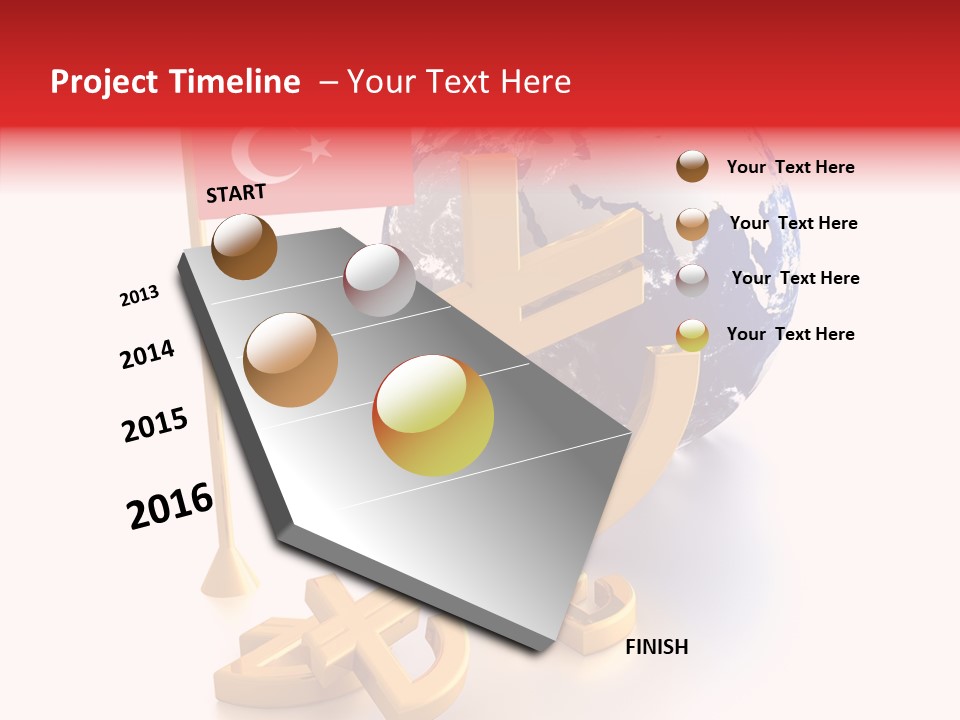 Project Timeline – Your Text Here

START

2013

2014

2015

2016

FINISH

Your Text Here

Your Text Here

Your Text Here

Your Text Here